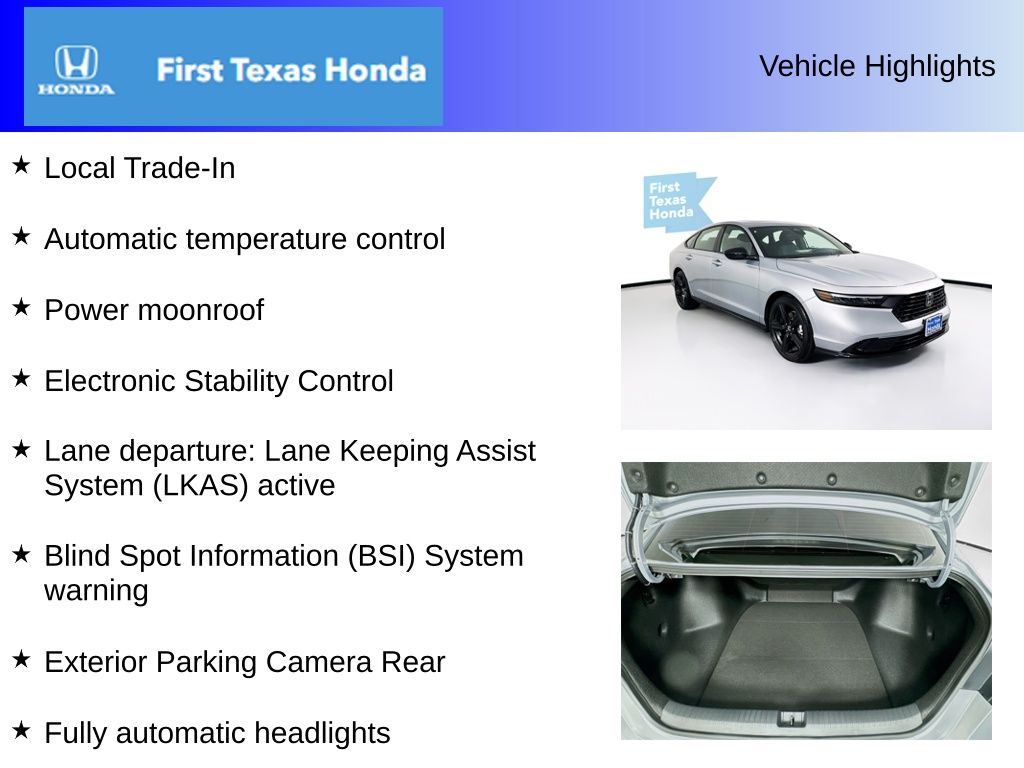 HONDA First Texas Honda

Vehicle Highlights

★ Local Trade-In

★ Automatic temperature control

★ Power moonroof

★ Electronic Stability Control

★ Lane departure: Lane Keeping Assist System (LKAS) active

★ Blind Spot Information (BSI) System warning

★ Exterior Parking Camera Rear

★ Fully automatic headlights

First Texas Honda